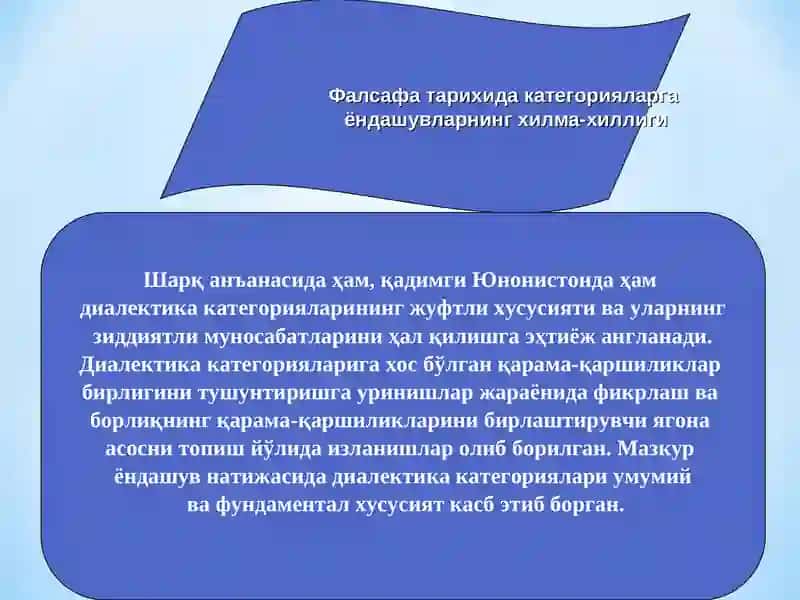 Фалсафа тарихида категорияларга ёндашувларнинг хилма-хиллиги

Шарқ анъанасида ҳам, қадимги Юнонистонда ҳам диалектика категорияларининг жуфтли хусусияти ва уларнинг зиддиятли муносабатларини ҳал қилишга эҳтиёж англанади. Диалектика категорияларига хос бўлган қарама-қаршиликлар бирлигини тушунтиришга уринишлар жараёнида фикрлаш ва борлиқнинг қарама-қаршиликларини бирлаштирувчи ягона асосни топиш йўлида изланишлар олиб борилган. Мазкур ёндашув натижасида диалектика категориялари умумий ва фундаментал хусусият касб этиб борган.